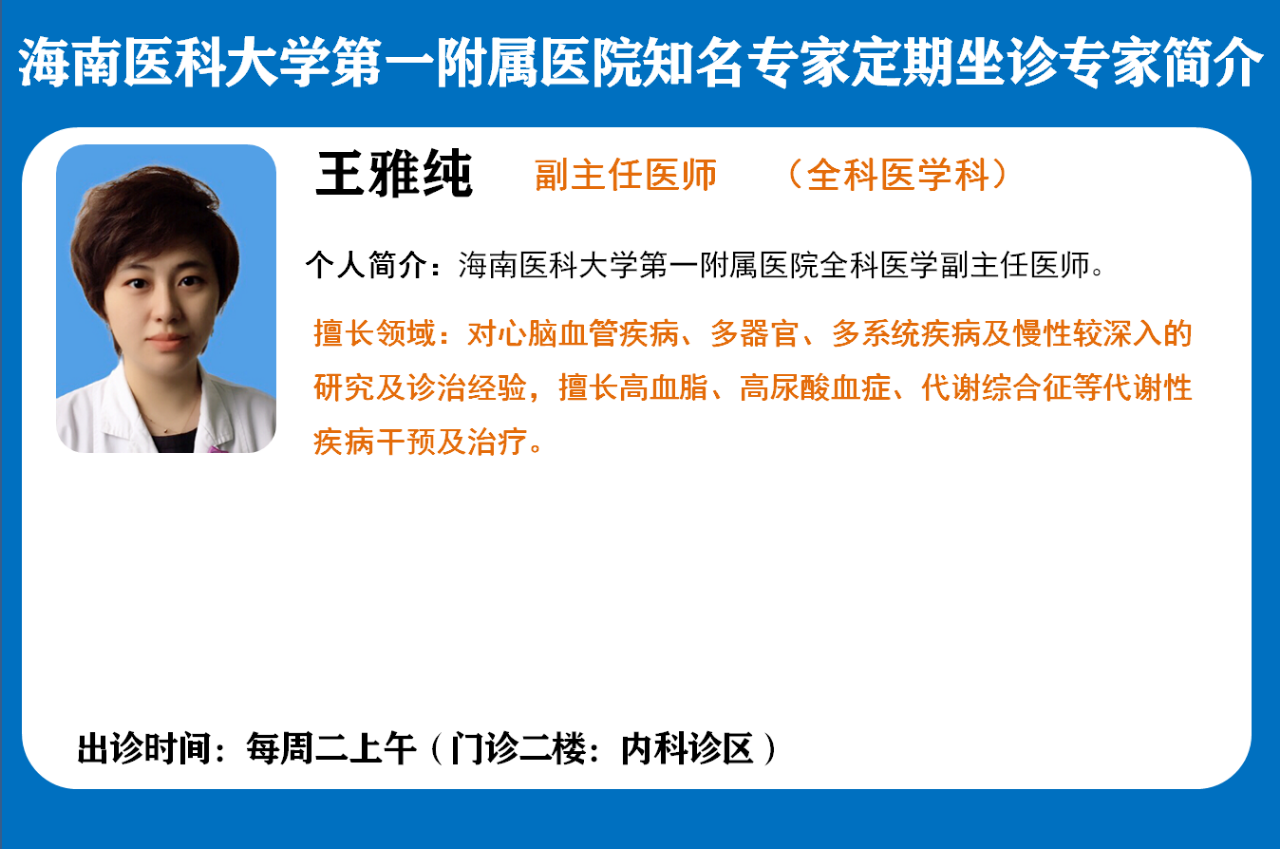 海南医科大学第一附属医院知名专家定期坐诊专家简介

王雅纯 副主任医师 （全科医学科）

个人简介：海南医科大学第一附属医院全科医学副主任医师。

擅长领域：对心脑血管疾病、多器官、多系统疾病及慢性较深入的研究及诊治经验，擅长高血脂、高尿酸血症、代谢综合征等代谢性疾病干预及治疗。

出诊时间：每周二上午（门诊二楼：内科诊区）